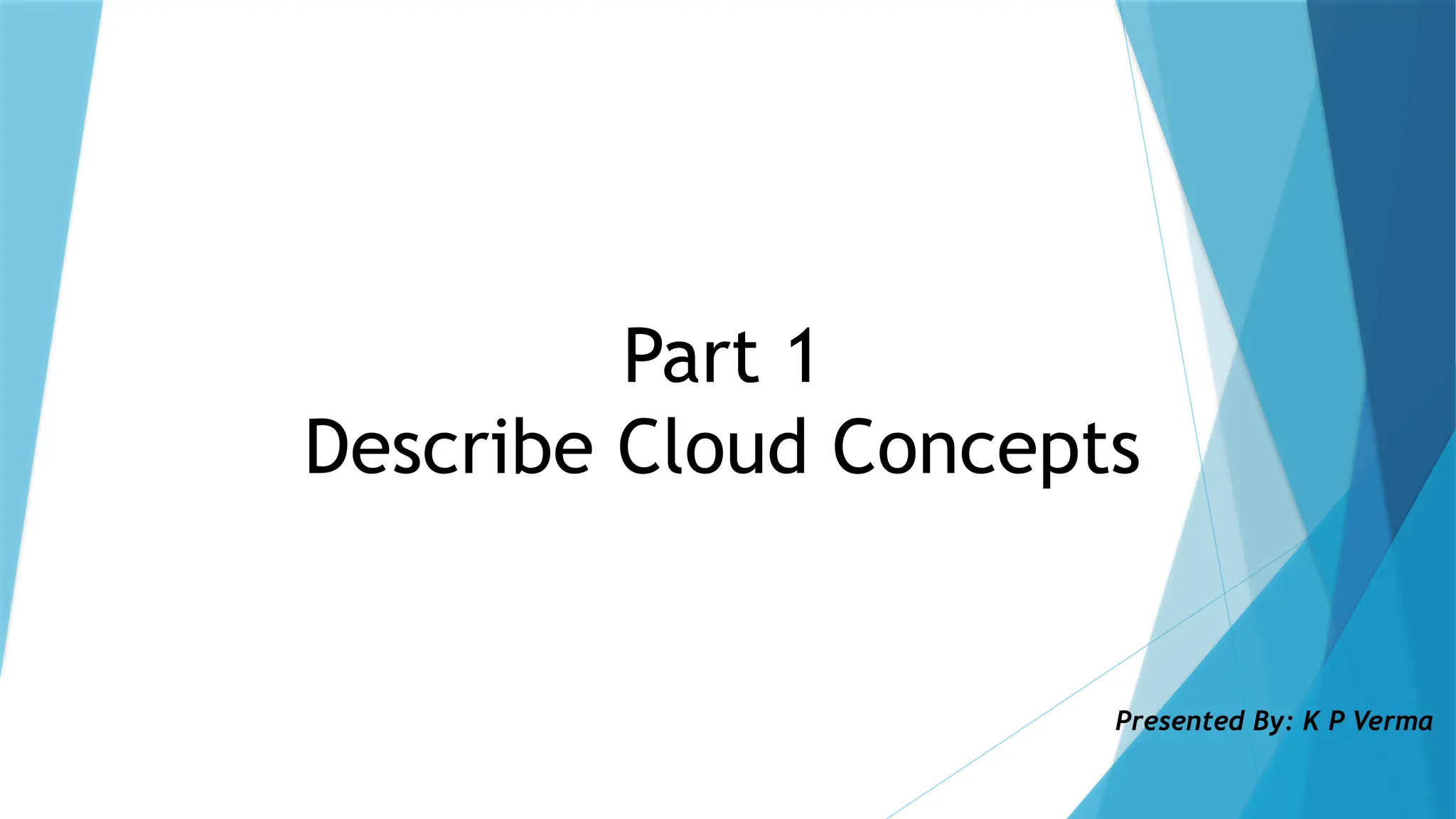 Part 1
Describe Cloud Concepts

Presented By: K P Verma